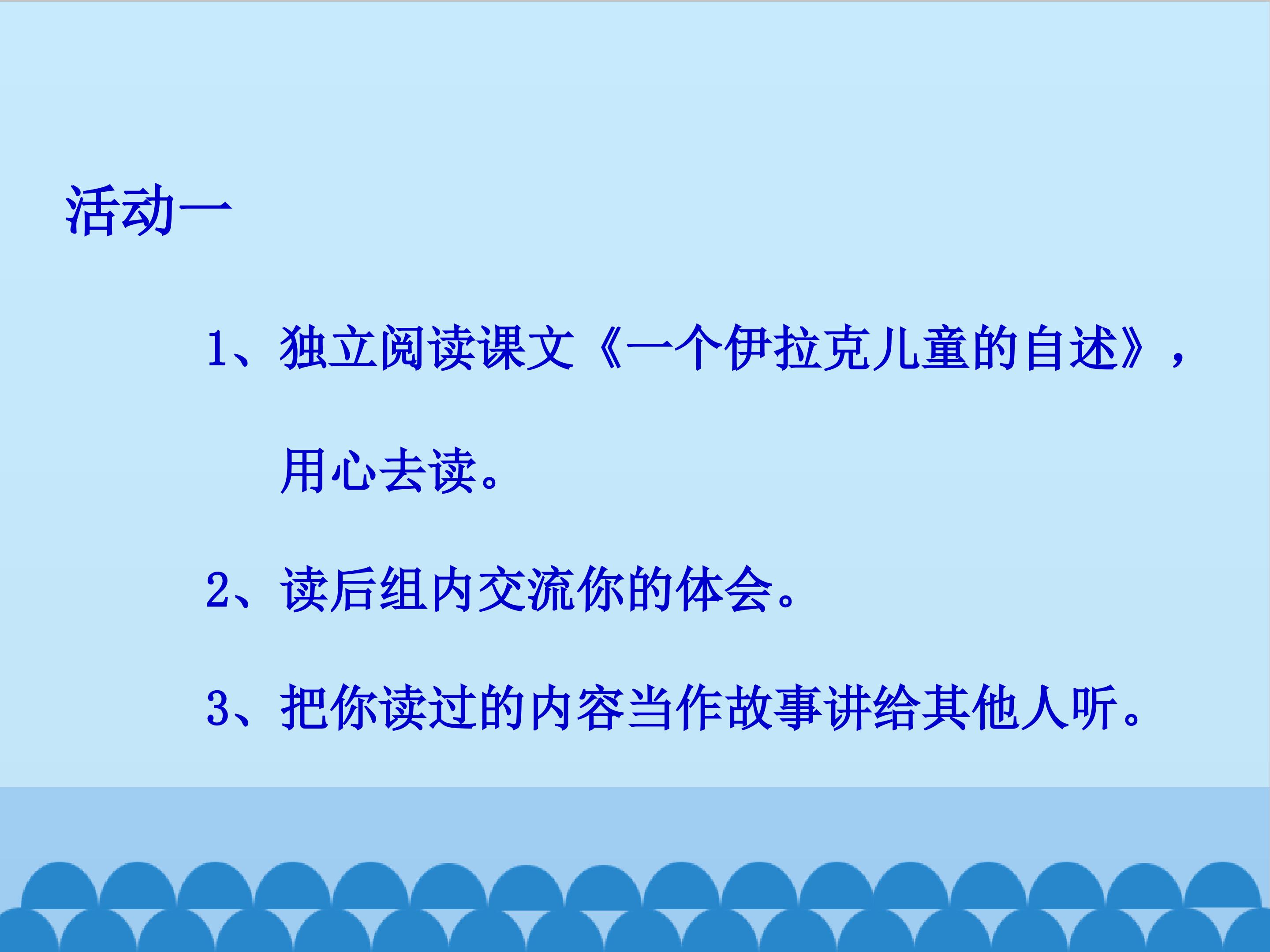 活动一

1、独立阅读课文《一个伊拉克儿童的自述》，用心去读。

2、读后组内交流你的体会。

3、把你读过的内容当作故事讲给其他人听。